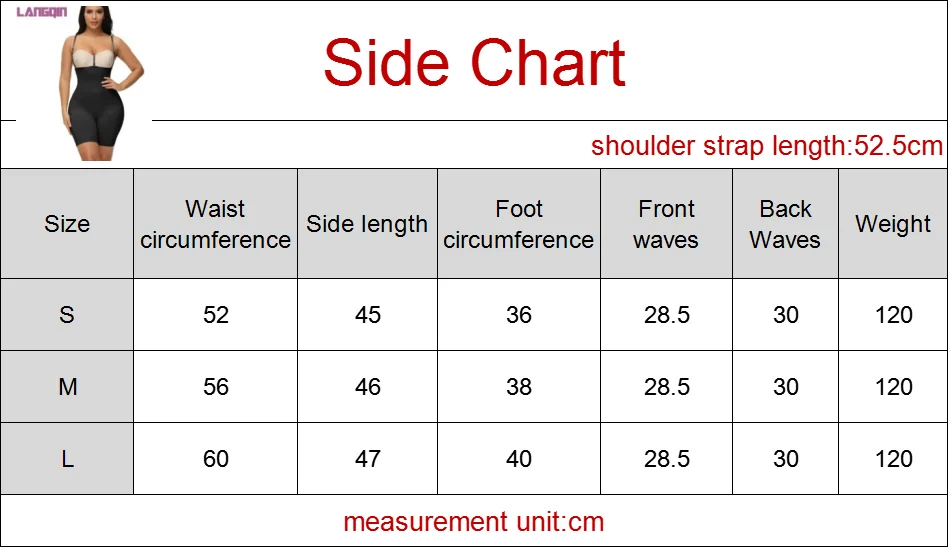 LANGQIN

Side Chart

shoulder strap length:52.5cm

| Size | Waist circumference | Side length | Foot circumference | Front waves | Back Waves | Weight |
|---|---|---|---|---|---|---|
| S | 52 | 45 | 36 | 28.5 | 30 | 120 |
| M | 56 | 46 | 38 | 28.5 | 30 | 120 |
| L | 60 | 47 | 40 | 28.5 | 30 | 120 |

measurement unit:cm